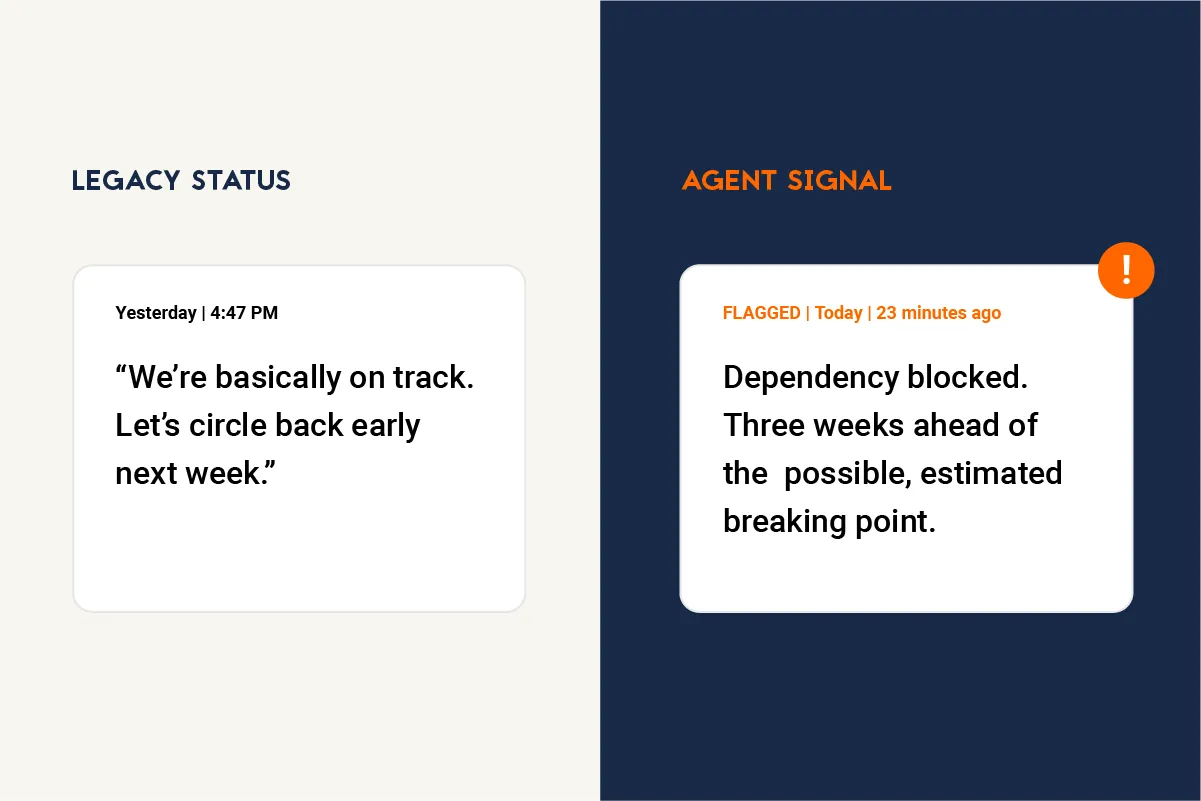 LEGACY STATUS

Yesterday | 4:47 PM

“We’re basically on track. Let’s circle back early next week.”

AGENT SIGNAL

!

FLAGGED | Today | 23 minutes ago

Dependency blocked. Three weeks ahead of the possible, estimated breaking point.